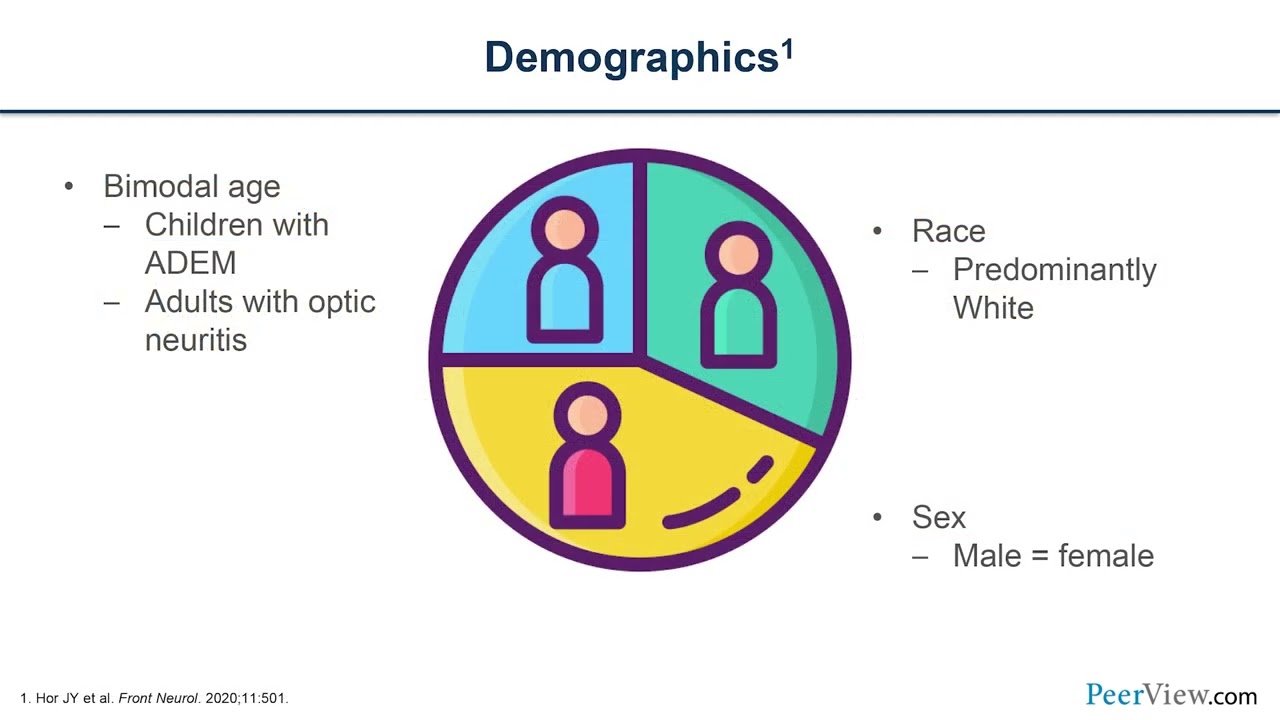 Demographics$^1$

• Bimodal age
– Children with ADEM
– Adults with optic neuritis

• Race
– Predominantly White

• Sex
– Male = female

1. Hor JY et al. Front Neurol. 2020;11:501.

PeerView.com